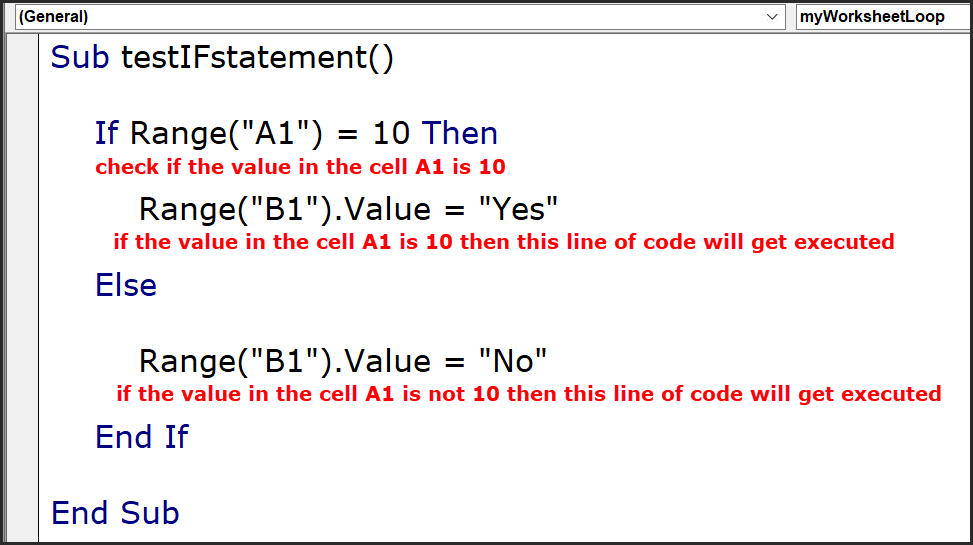 (General)

myWorksheetLoop

Sub testIFstatement()

If Range("A1") = 10 Then
check if the value in the cell A1 is 10

Range("B1").Value = "Yes"
if the value in the cell A1 is 10 then this line of code will get executed

Else

Range("B1").Value = "No"
if the value in the cell A1 is not 10 then this line of code will get executed

End If

End Sub